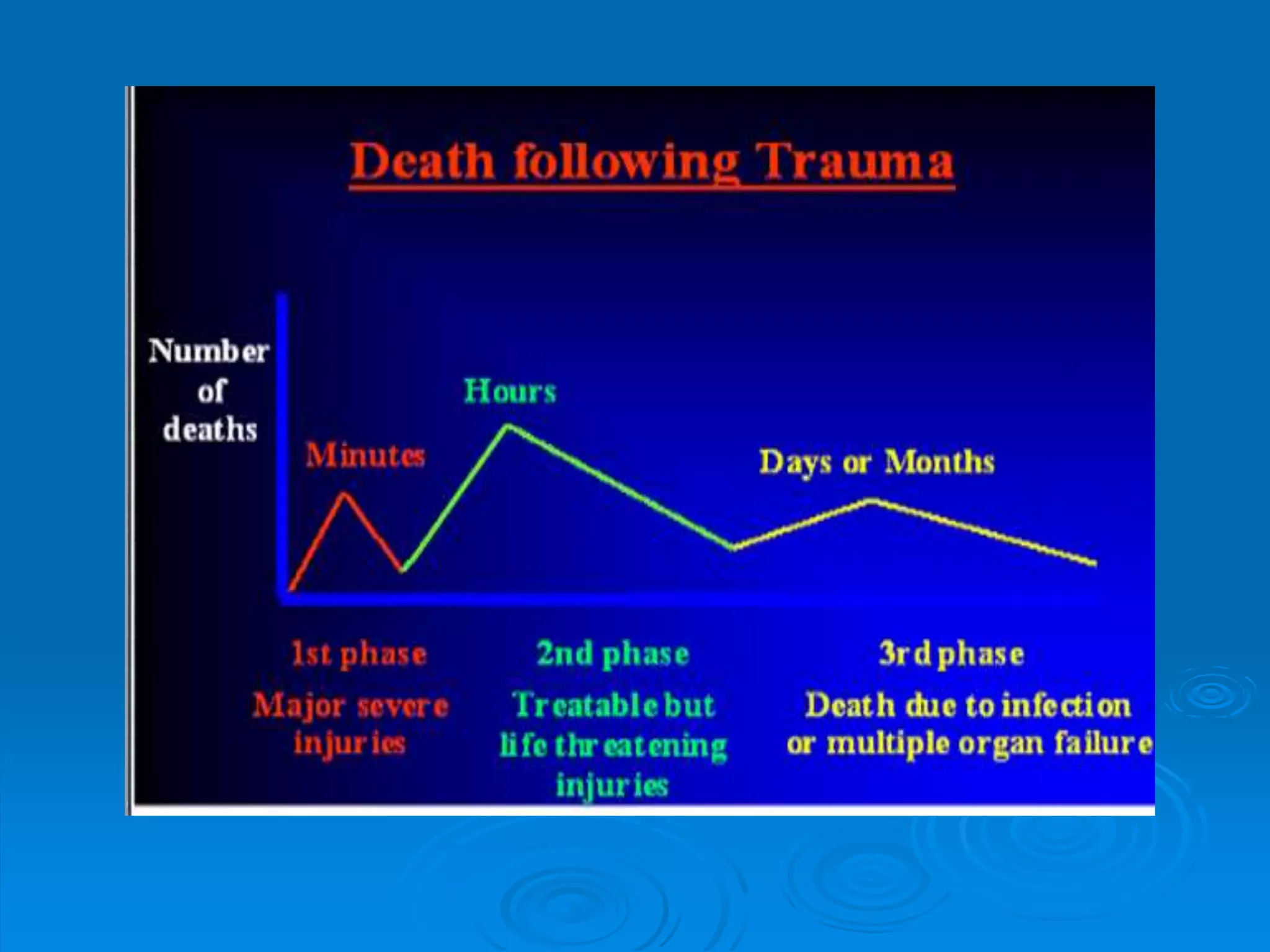 Death following Trauma

Number of deaths

Minutes

Hours

Days or Months

1st phase
Major severe injuries

2nd phase
Treatable but life threatening injuries

3rd phase
Death due to infection or multiple organ failure